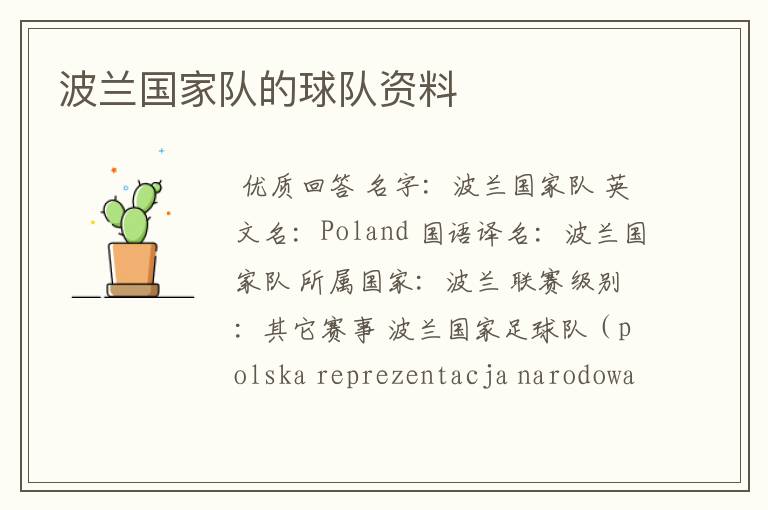 波兰国家队的球队资料

优质回答 名字：波兰国家队 英文名：Poland 国语译名：波兰国家队 所属国家：波兰 联赛级别：其它赛事 波兰国家足球队（polska reprezentacja narodowa